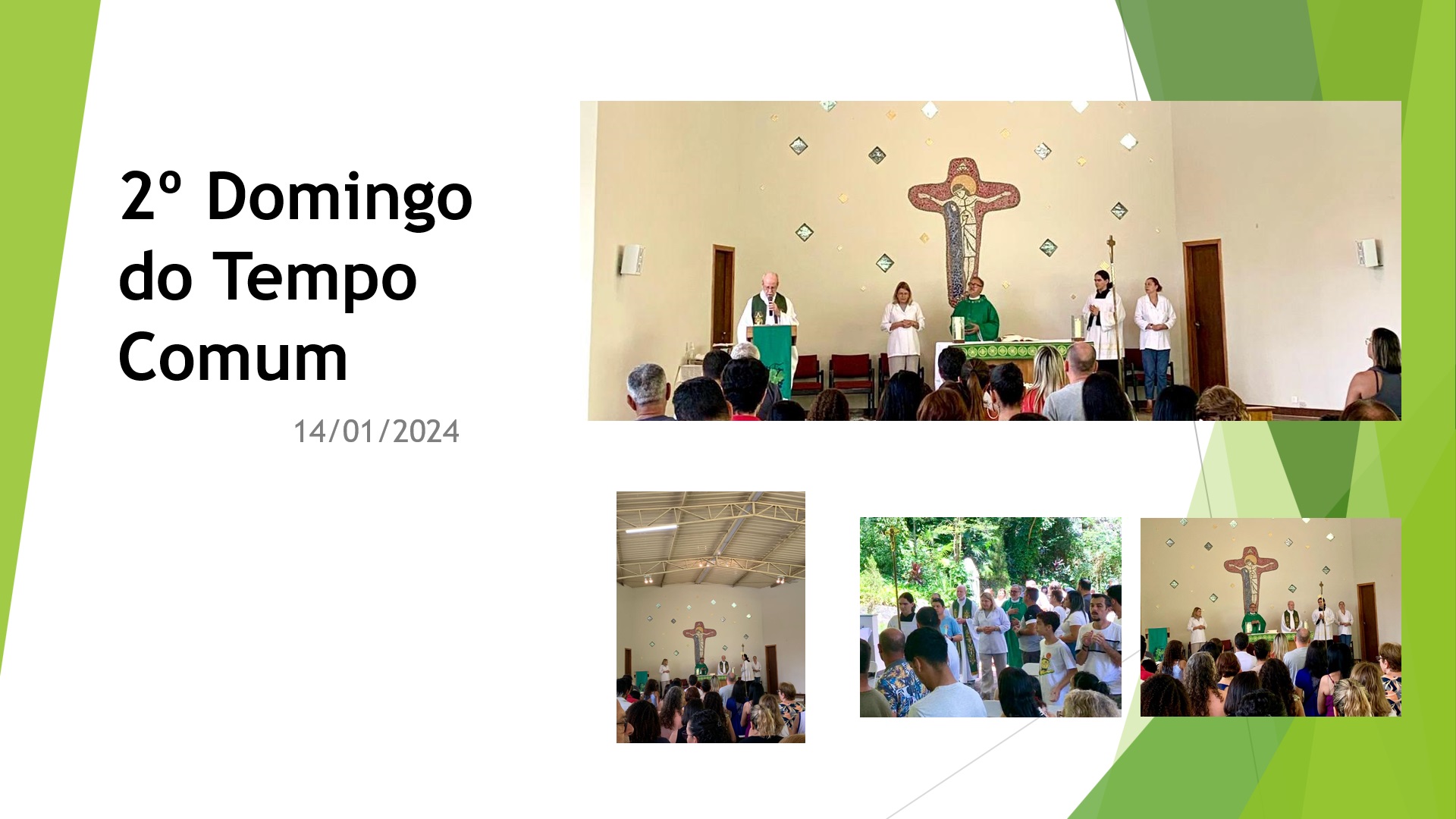 2º Domingo do Tempo Comum

14/01/2024